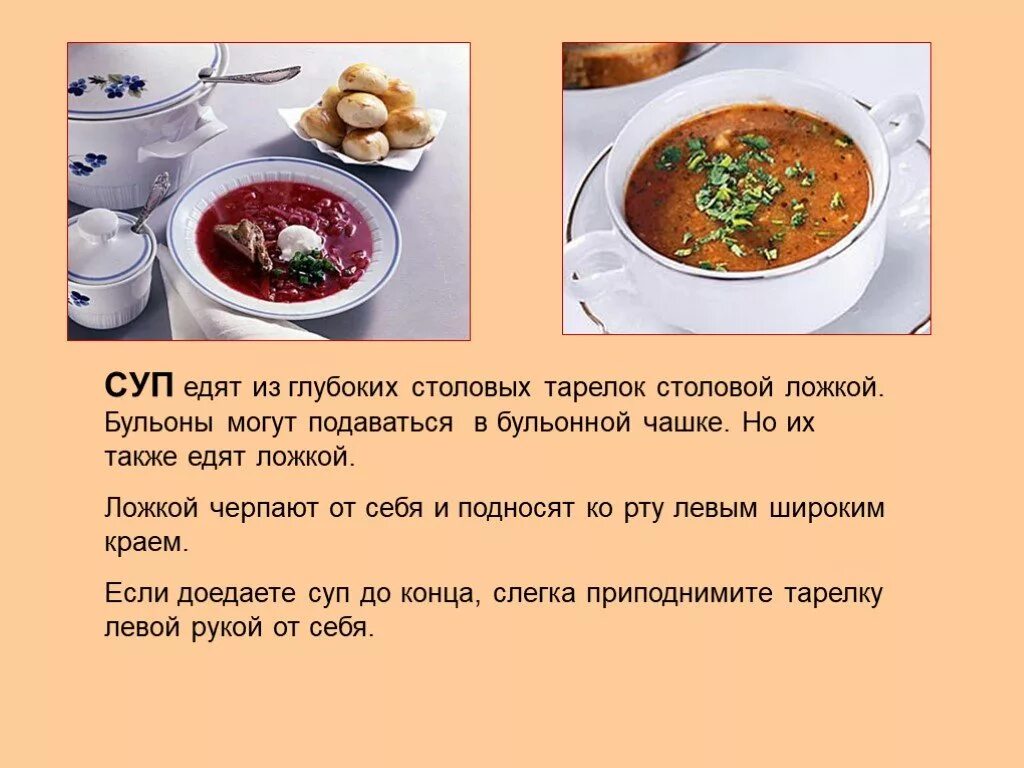 СУП едят из глубоких столовых тарелок столовой ложкой. Бульоны могут подаваться в бульонной чашке. Но их также едят ложкой.

Ложкой черпают от себя и подносят ко рту левым широким краем.

Если доедаете суп до конца, слегка приподнимите тарелку левой рукой от себя.